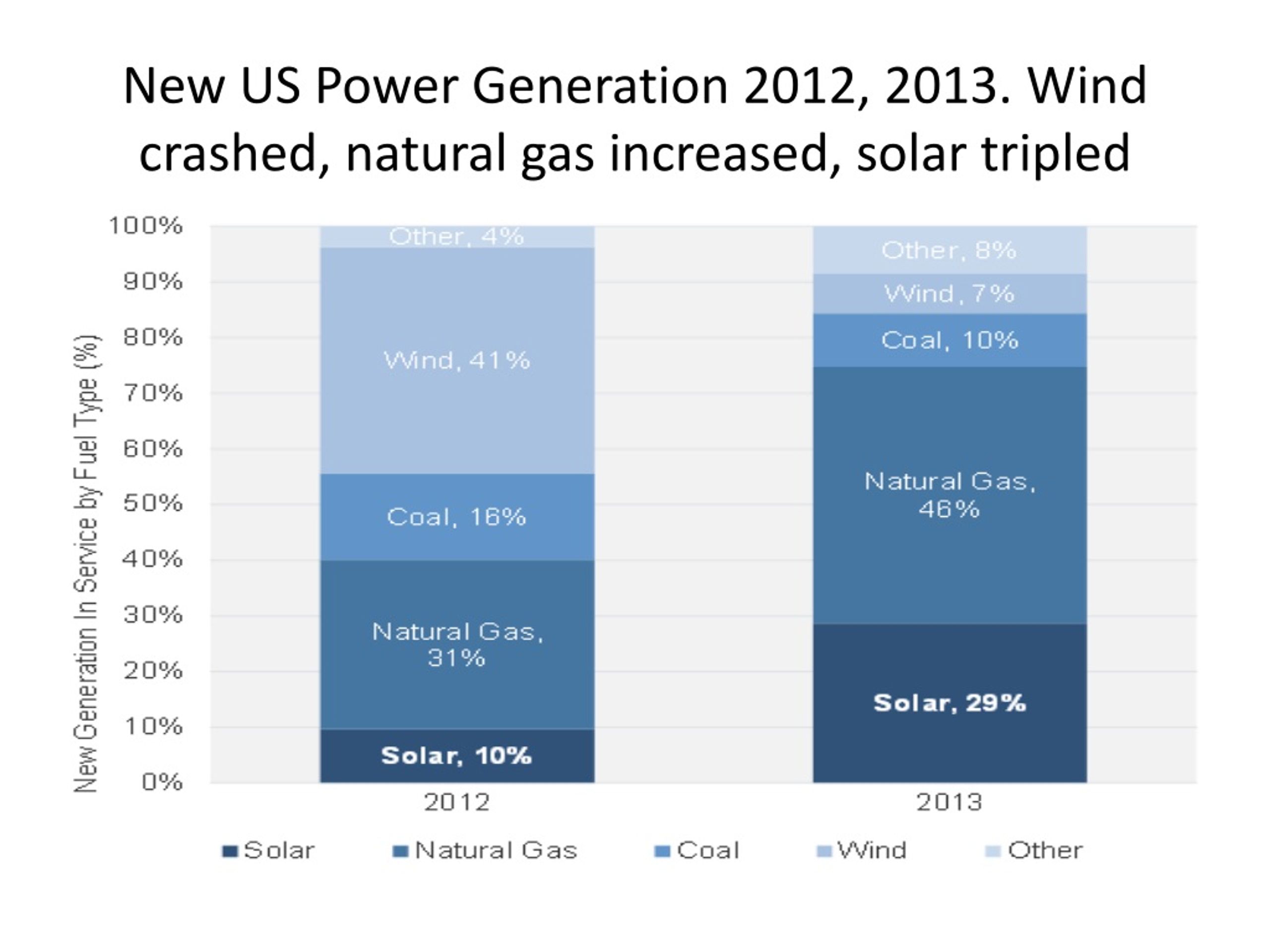 New US Power Generation 2012, 2013. Wind crashed, natural gas increased, solar tripled

New Generation In Service by Fuel Type (%)

100%
90%
80%
70%
60%
50%
40%
30%
20%
10%
0%

Other, 4%
Wind, 41%
Coal, 16%
Natural Gas, 31%
Solar, 10%

Other, 8%
Wind, 7%
Coal, 10%
Natural Gas, 46%
Solar, 29%

2012
2013

Solar
Natural Gas
Coal
Wind
Other